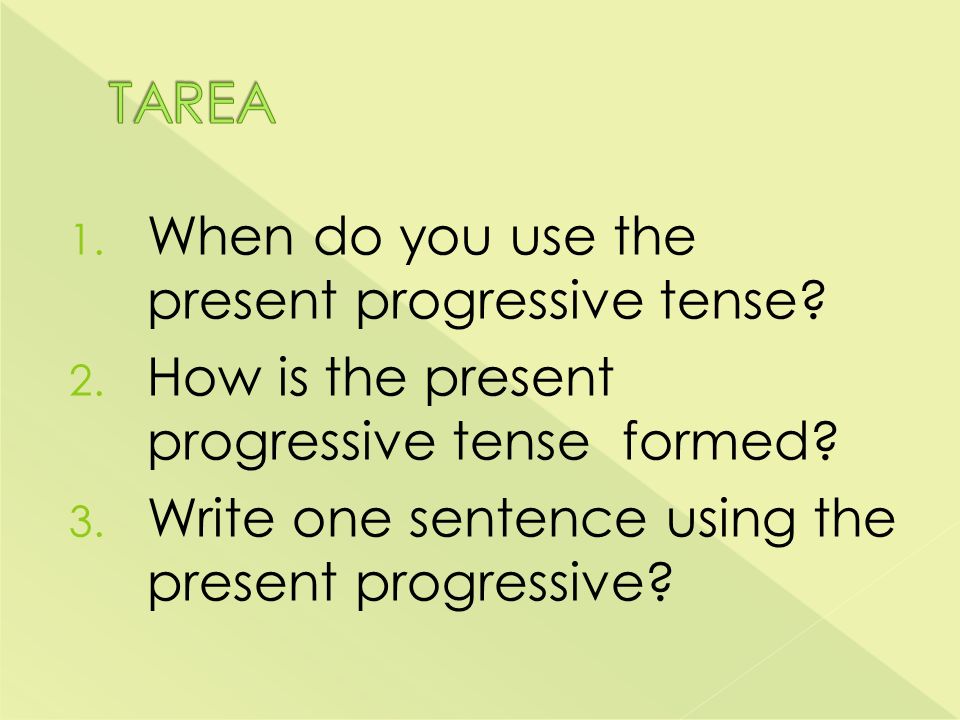 TAREA

1. When do you use the present progressive tense?
2. How is the present progressive tense formed?
3. Write one sentence using the present progressive?